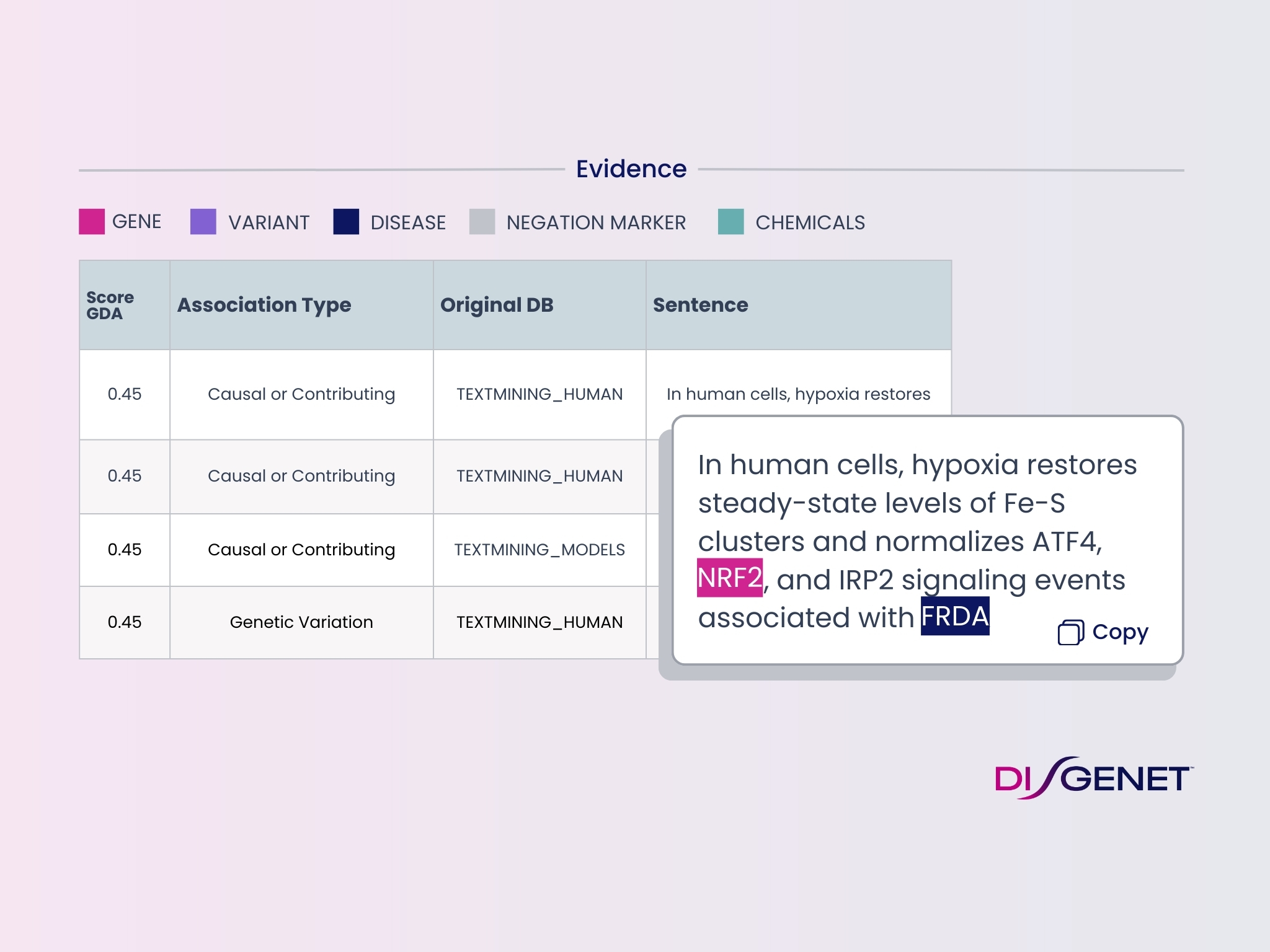 Evidence

GENE VARIANT DISEASE NEGATION MARKER CHEMICALS

| Score GDA | Association Type | Original DB | Sentence |
|---|---|---|---|
| 0.45 | Causal or Contributing | TEXTMINING_HUMAN | In human cells, hypoxia restores |
| 0.45 | Causal or Contributing | TEXTMINING_HUMAN | |
| 0.45 | Causal or Contributing | TEXTMINING_MODELS | |
| 0.45 | Genetic Variation | TEXTMINING_HUMAN | |

In human cells, hypoxia restores steady-state levels of Fe-S clusters and normalizes ATF4, NRF2, and IRP2 signaling events associated with FRDA

Copy

DISGENET